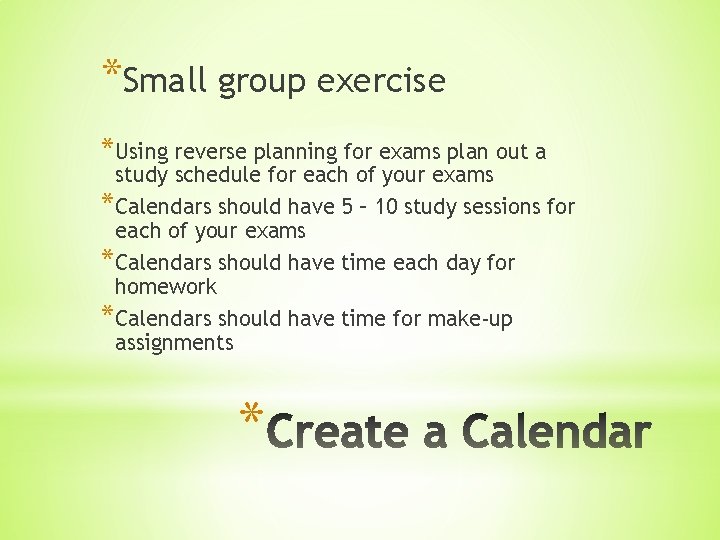 *Small group exercise

*Using reverse planning for exams plan out a study schedule for each of your exams

*Calendars should have 5 – 10 study sessions for each of your exams

*Calendars should have time each day for homework

*Calendars should have time for make-up assignments

*Create a Calendar